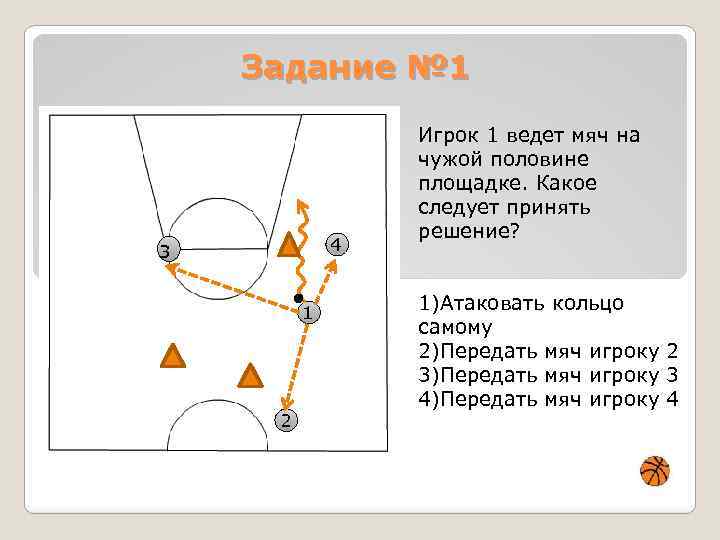 Задание №1

3

4

1

2

Игрок 1 ведет мяч на чужой половине площадке. Какое следует принять решение?

1)Атаковать кольцо самому
2)Передать мяч игроку 2
3)Передать мяч игроку 3
4)Передать мяч игроку 4